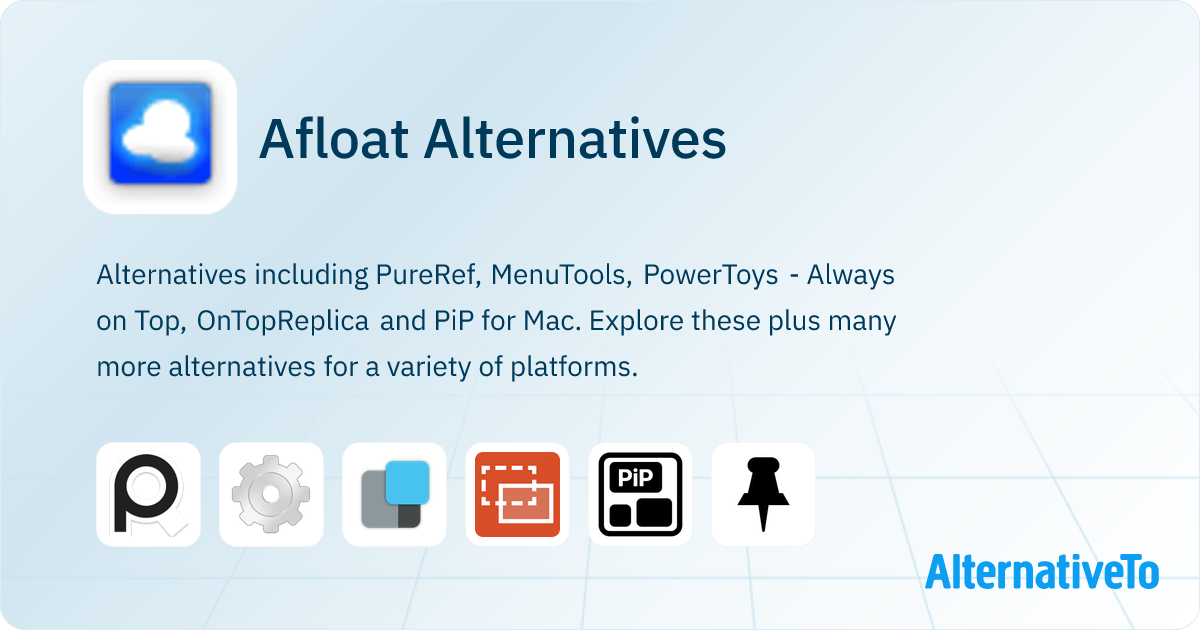 Afloat Alternatives

Alternatives including PureRef, MenuTools, PowerToys - Always on Top, OnTopReplica and PiP for Mac. Explore these plus many more alternatives for a variety of platforms.

PiP

AlternativeTo